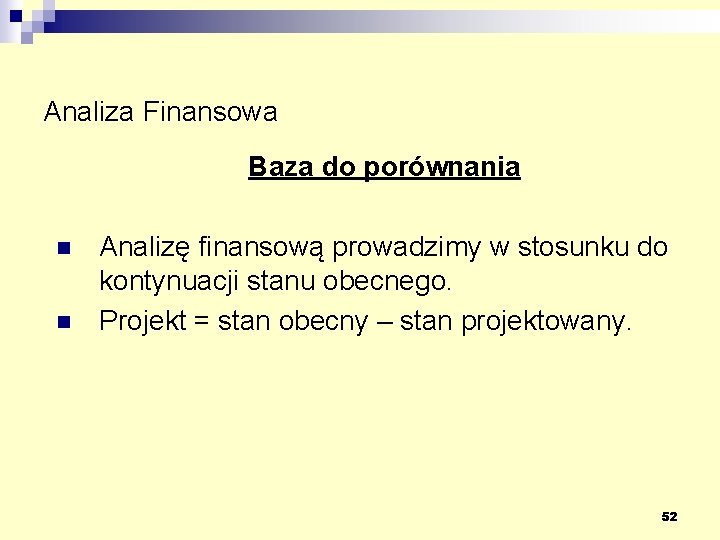 Analiza Finansowa

Baza do porównania

Analizę finansową prowadzimy w stosunku do kontynuacji stanu obecnego.

Projekt = stan obecny – stan projektowany.

52